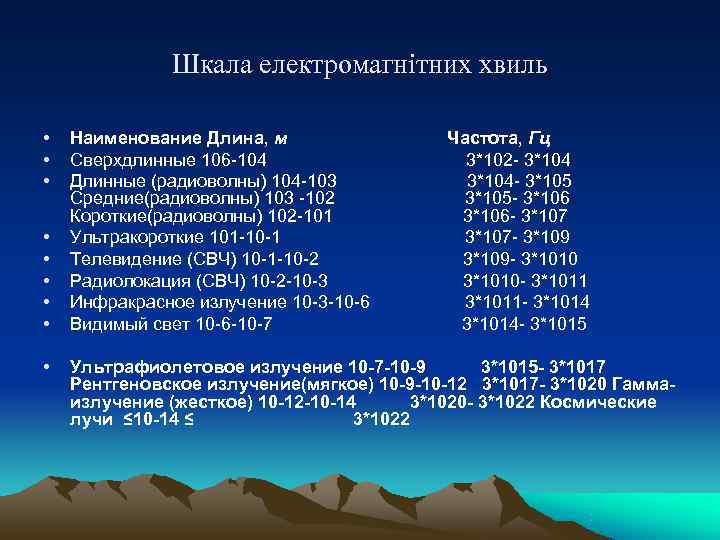 Шкала електромагнітних хвиль

• Наименование Длина, м Частота, Гц
• Сверхдлинные 106-104 3*102- 3*104
• Длинные (радиоволны) 104-103 3*104- 3*105
Средние(радиоволны) 103 -102 3*105- 3*106
Короткие(радиоволны) 102-101 3*106- 3*107
• Ультракороткие 101-10-1 3*107- 3*109
• Телевидение (СВЧ) 10-1-10-2 3*109- 3*1010
• Радиолокация (СВЧ) 10-2-10-3 3*1010- 3*1011
• Инфракрасное излучение 10-3-10-6 3*1011- 3*1014
• Видимый свет 10-6-10-7 3*1014- 3*1015

• Ультрафиолетовое излучение 10-7-10-9 3*1015- 3*1017 Рентгеновское излучение(мягкое) 10-9-10-12 3*1017- 3*1020 Гамма-излучение (жесткое) 10-12-10-14 3*1020- 3*1022 Космические лучи ≤10-14 ≤ 3*1022